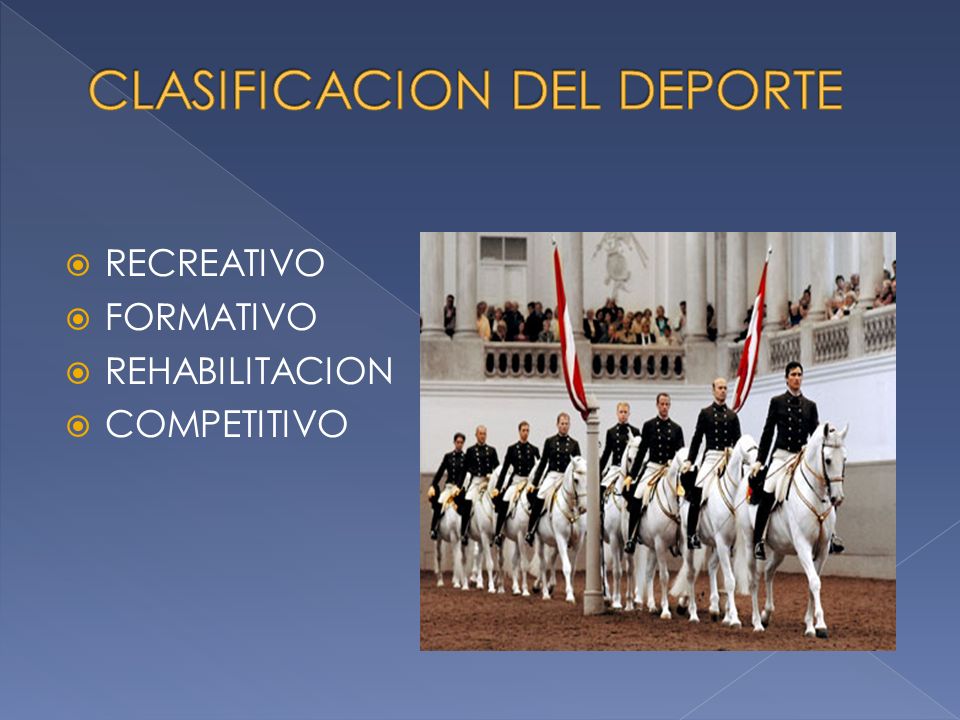 CLASIFICACION DEL DEPORTE

RECREATIVO
FORMATIVO
REHABILITACION
COMPETITIVO